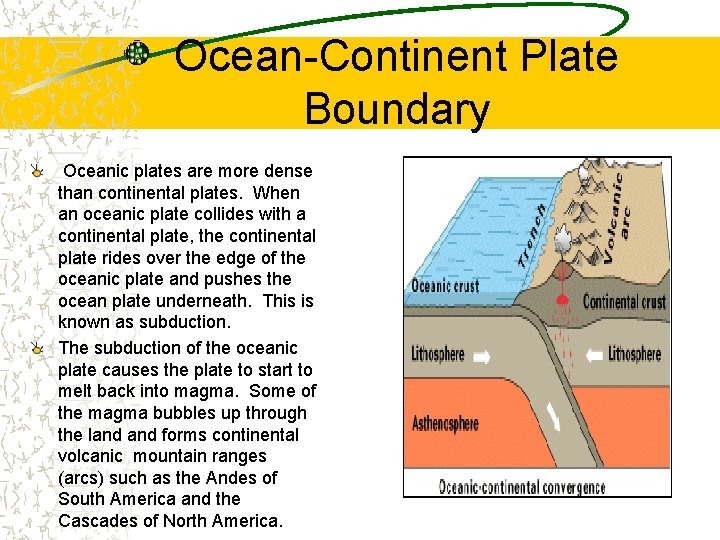 Ocean-Continent Plate Boundary

Oceanic plates are more dense than continental plates. When an oceanic plate collides with a continental plate, the continental plate rides over the edge of the oceanic plate and pushes the ocean plate underneath. This is known as subduction.

The subduction of the oceanic plate causes the plate to start to melt back into magma. Some of the magma bubbles up through the land and forms continental volcanic mountain ranges (arcs) such as the Andes of South America and the Cascades of North America.

Trench
Volcanic arc
Oceanic crust
Continental crust
Lithosphere
Lithosphere
Asthenosphere
Oceanic-continental convergence